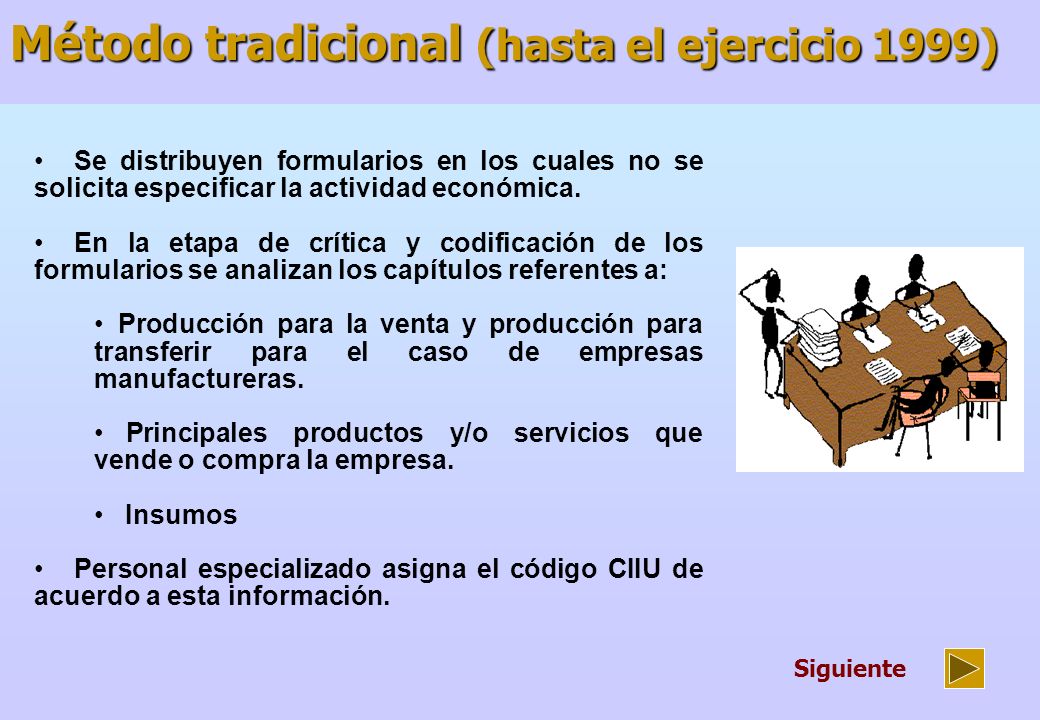 Método tradicional (hasta el ejercicio 1999)

• Se distribuyen formularios en los cuales no se solicita especificar la actividad económica.

• En la etapa de crítica y codificación de los formularios se analizan los capítulos referentes a:

• Producción para la venta y producción para transferir para el caso de empresas manufactureras.

• Principales productos y/o servicios que vende o compra la empresa.

• Insumos

• Personal especializado asigna el código CIIU de acuerdo a esta información.

Siguiente